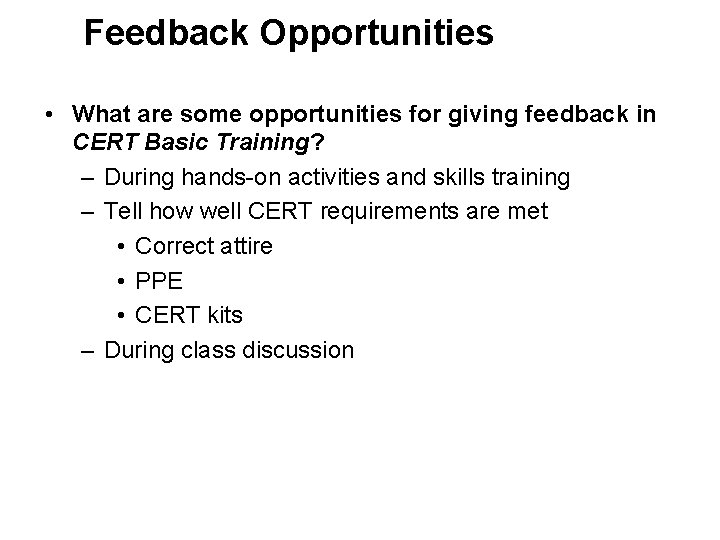 Feedback Opportunities

• What are some opportunities for giving feedback in CERT Basic Training?
– During hands-on activities and skills training
– Tell how well CERT requirements are met
• Correct attire
• PPE
• CERT kits
– During class discussion